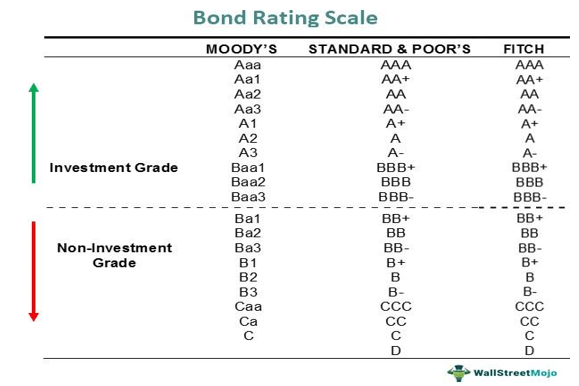 Bond Rating Scale

| | MOODY'S | STANDARD & POOR'S | FITCH |
|---|---|---|---|
| | Aaa | AAA | AAA |
| | Aa1 | AA+ | AA+ |
| | Aa2 | AA | AA |
| | Aa3 | AA- | AA- |
| | A1 | A+ | A+ |
| | A2 | A | A |
| | A3 | A- | A- |
| Investment Grade | Baa1 | BBB+ | BBB+ |
| | Baa2 | BBB | BBB |
| | Baa3 | BBB- | BBB- |
| | Ba1 | BB+ | BB+ |
| | Ba2 | BB | BB |
| Non-Investment Grade | Ba3 | BB- | BB- |
| | B1 | B+ | B+ |
| | B2 | B | B |
| | B3 | B- | B- |
| | Caa | CCC | CCC |
| | Ca | CC | CC |
| | C | C | C |
| | | D | D |

WallStreetMojo